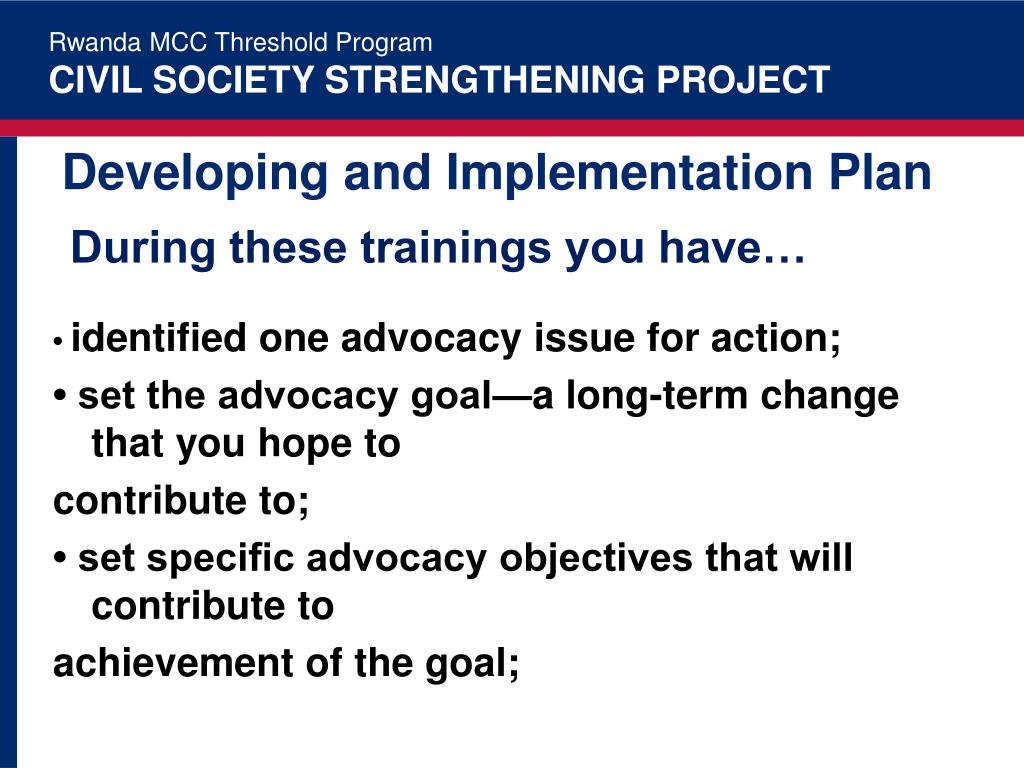 Rwanda MCC Threshold Program
CIVIL SOCIETY STRENGTHENING PROJECT

Developing and Implementation Plan

During these trainings you have…

• identified one advocacy issue for action;

• set the advocacy goal—a long-term change that you hope to

contribute to;

• set specific advocacy objectives that will contribute to

achievement of the goal;